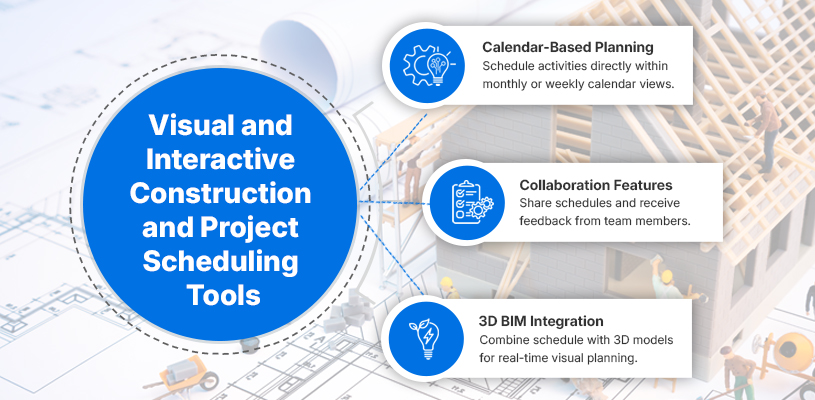 Visual and Interactive Construction and Project Scheduling Tools

Calendar-Based Planning
Schedule activities directly within monthly or weekly calendar views.

Collaboration Features
Share schedules and receive feedback from team members.

3D BIM Integration
Combine schedule with 3D models for real-time visual planning.